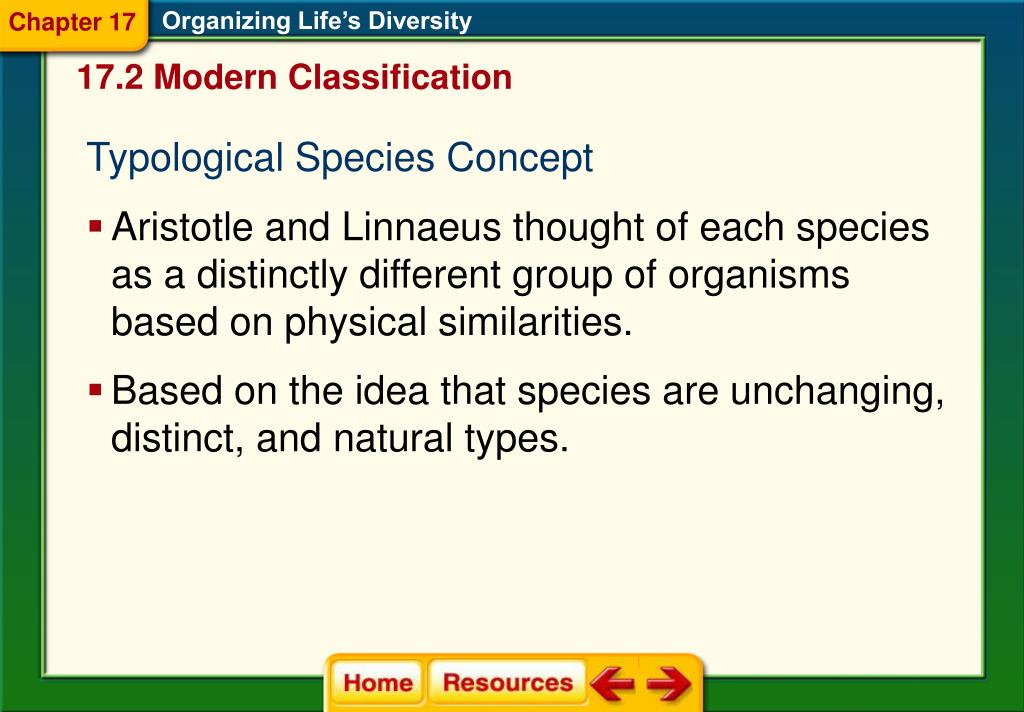 Chapter 17

Organizing Life's Diversity

17.2 Modern Classification

Typological Species Concept

▪ Aristotle and Linnaeus thought of each species as a distinctly different group of organisms based on physical similarities.

▪ Based on the idea that species are unchanging, distinct, and natural types.

Home

Resources